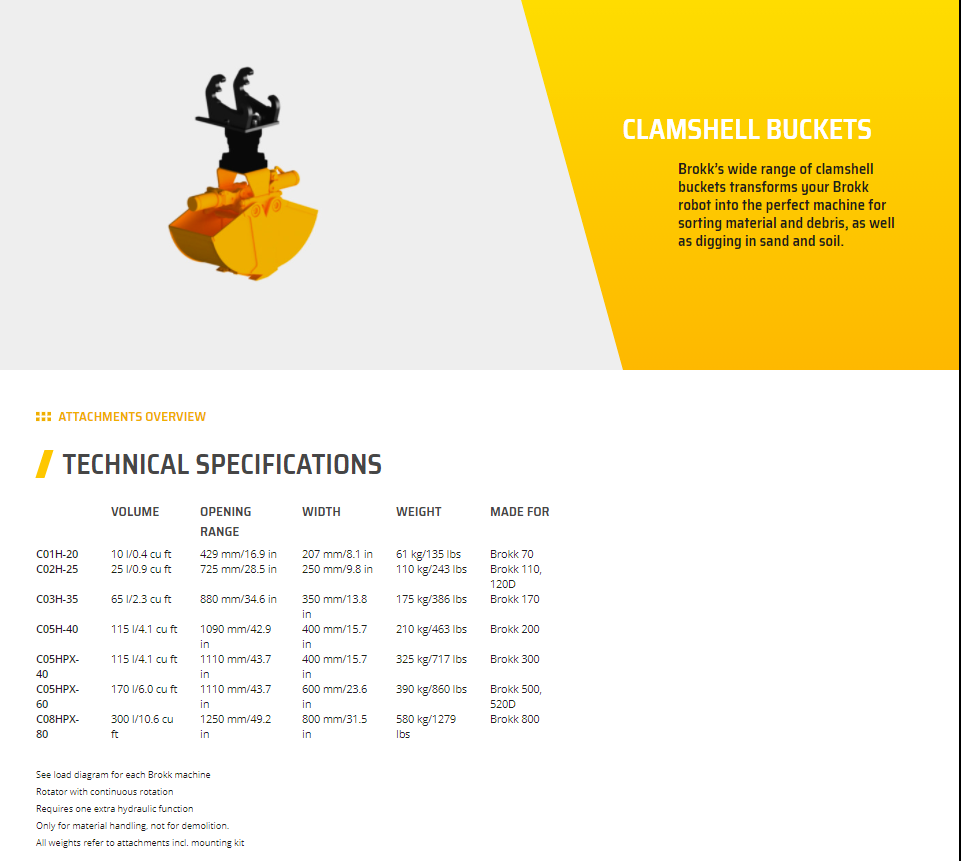 CLAMSHELL BUCKETS

Brokk's wide range of clamshell buckets transforms your Brokk robot into the perfect machine for sorting material and debris, as well as digging in sand and soil.

ATTACHMENTS OVERVIEW

TECHNICAL SPECIFICATIONS

| | VOLUME | OPENING RANGE | WIDTH | WEIGHT | MADE FOR |
|---|---|---|---|---|---|
| C01H-20 | 10 l/0.4 cu ft | 429 mm/16.9 in | 207 mm/8.1 in | 61 kg/135 lbs | Brokk 70 |
| C02H-25 | 25 l/0.9 cu ft | 725 mm/28.5 in | 250 mm/9.8 in | 110 kg/243 lbs | Brokk 110, 120D |
| C03H-35 | 65 l/2.3 cu ft | 880 mm/34.6 in | 350 mm/13.8 in | 175 kg/386 lbs | Brokk 170 |
| C05H-40 | 115 l/4.1 cu ft | 1090 mm/42.9 in | 400 mm/15.7 in | 210 kg/463 lbs | Brokk 200 |
| C05HPX-40 | 115 l/4.1 cu ft | 1110 mm/43.7 in | 400 mm/15.7 in | 325 kg/717 lbs | Brokk 300 |
| C05HPX-60 | 170 l/6.0 cu ft | 1110 mm/43.7 in | 600 mm/23.6 in | 390 kg/860 lbs | Brokk 500, 520D |
| C08HPX-80 | 300 l/10.6 cu ft | 1250 mm/49.2 in | 800 mm/31.5 in | 580 kg/1279 lbs | Brokk 800 |

See load diagram for each Brokk machine
Rotator with continuous rotation
Requires one extra hydraulic function
Only for material handling, not for demolition.
All weights refer to attachments incl. mounting kit